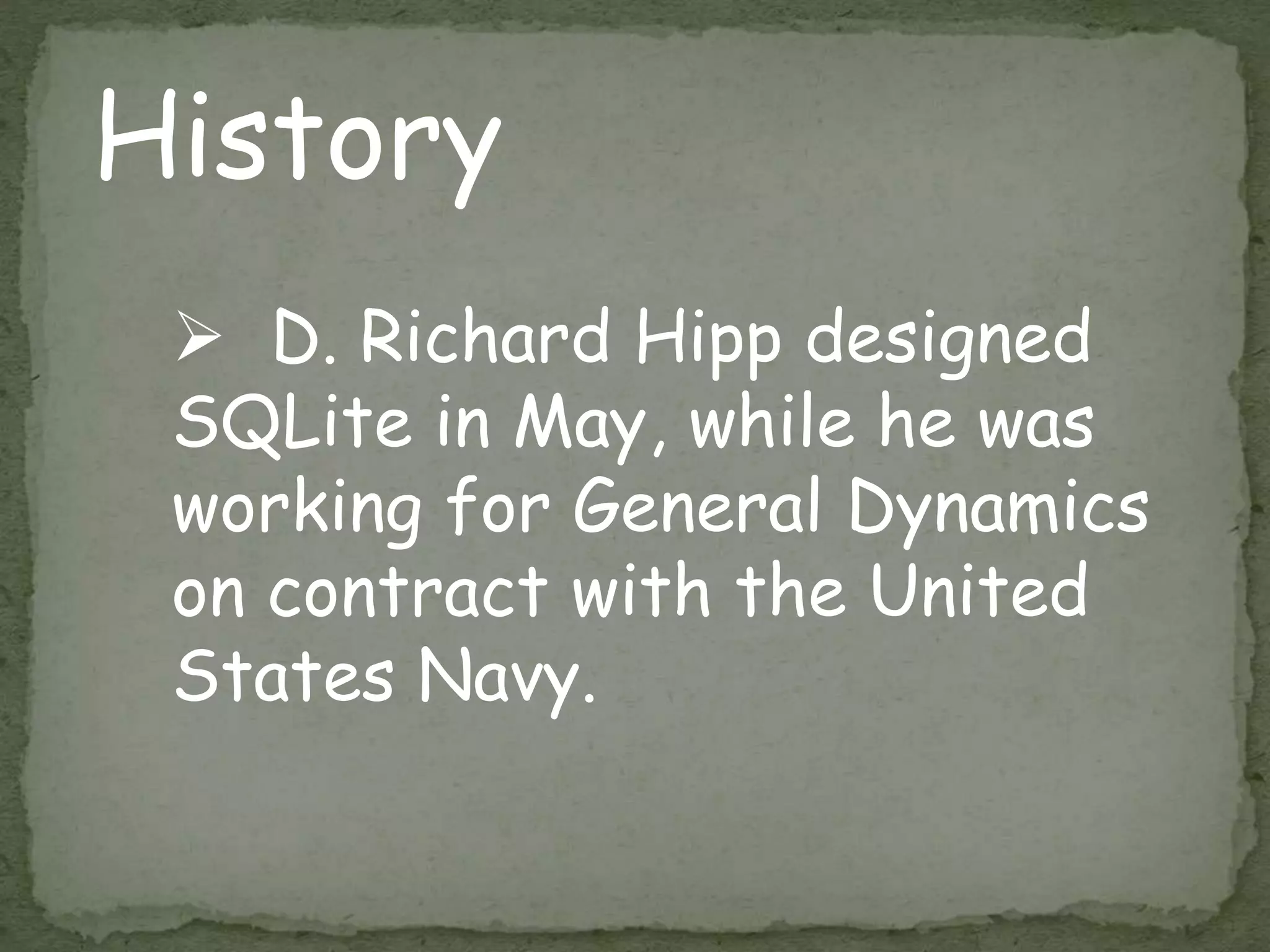 History

➢ D. Richard Hipp designed SQLite in May, while he was working for General Dynamics on contract with the United States Navy.